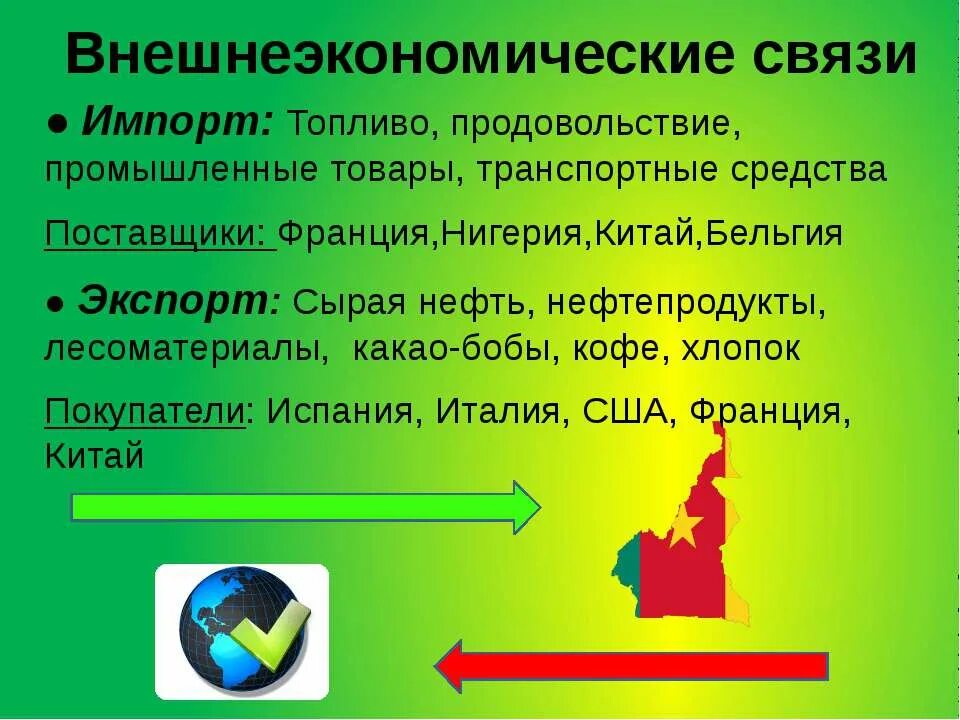 Внешнеэкономические связи

● Импорт: Топливо, продовольствие, промышленные товары, транспортные средства

Поставщики: Франция,Нигерия,Китай,Бельгия

● Экспорт: Сырая нефть, нефтепродукты, лесоматериалы, какао-бобы, кофе, хлопок

Покупатели: Испания, Италия, США, Франция, Китай